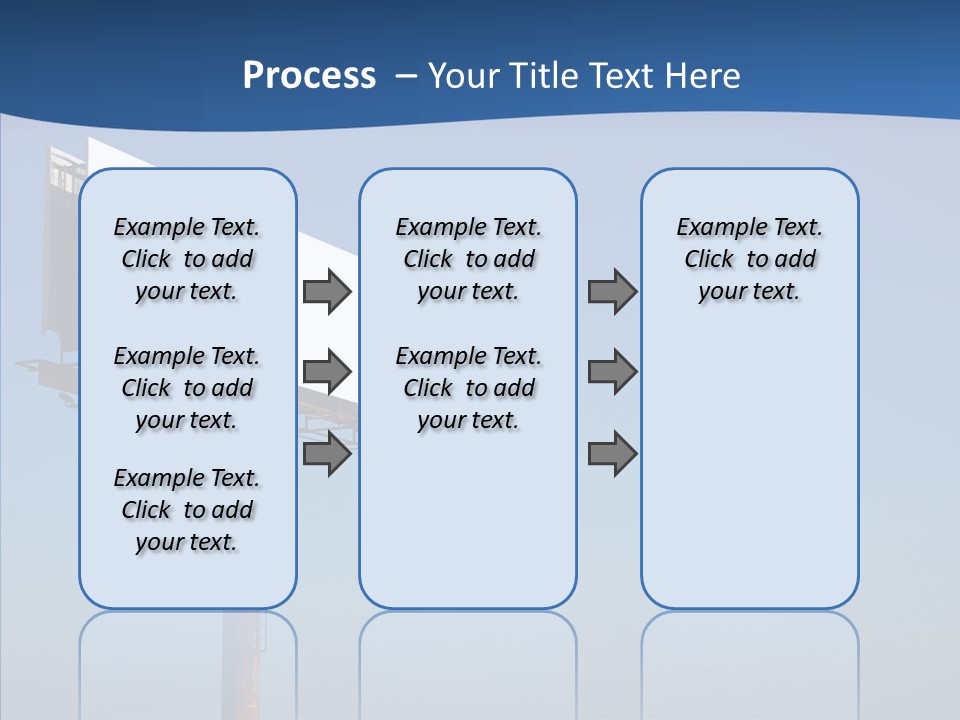 Process – Your Title Text Here

Example Text. Click to add your text.

Example Text. Click to add your text.

Example Text. Click to add your text.

Example Text. Click to add your text.

Example Text. Click to add your text.

Example Text. Click to add your text.